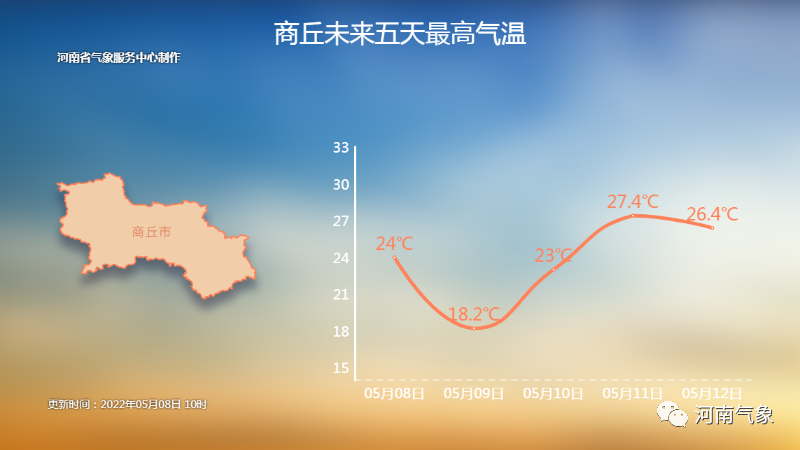 商丘未来五天最高气温

河南省气象服务中心制作

商丘市

33
30
27
24
21
18
15

24℃
18.2℃
23℃
27.4℃
26.4℃

05月08日 05月09日 05月10日 05月11日 05月12日

更新时间：2022年05月08日 10时

河南气象